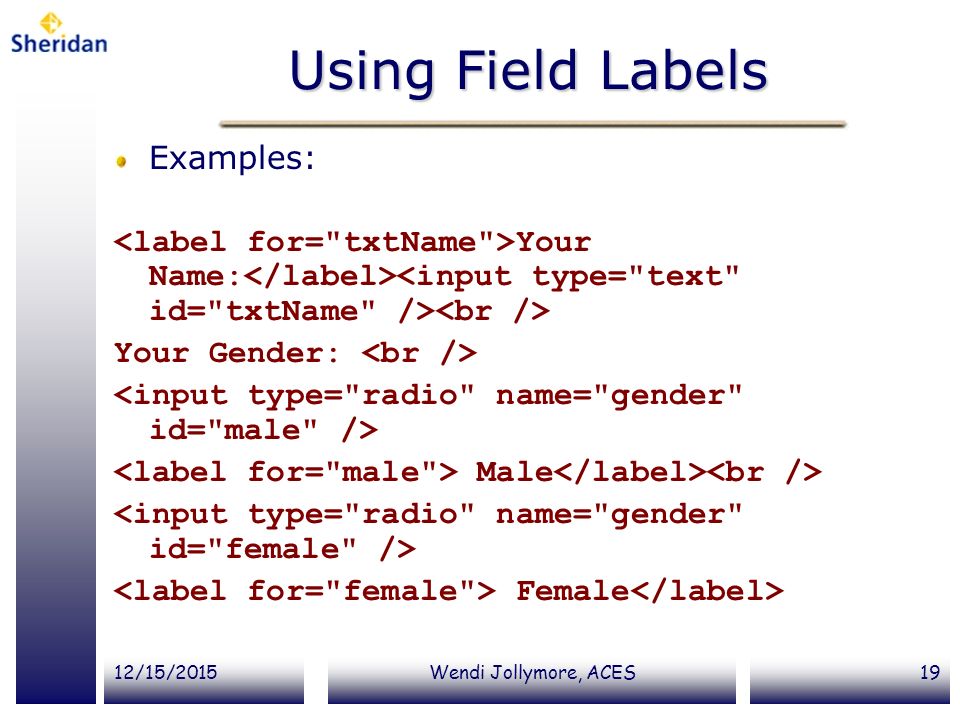 Sheridan

Using Field Labels

Examples:

<label for="txtName">Your Name:</label><input type="text" id="txtName" /><br />

Your Gender: <br />

<input type="radio" name="gender" id="male" />

<label for="male"> Male</label><br />

<input type="radio" name="gender" id="female" />

<label for="female"> Female</label>

12/15/2015

Wendi Jollymore, ACES

19